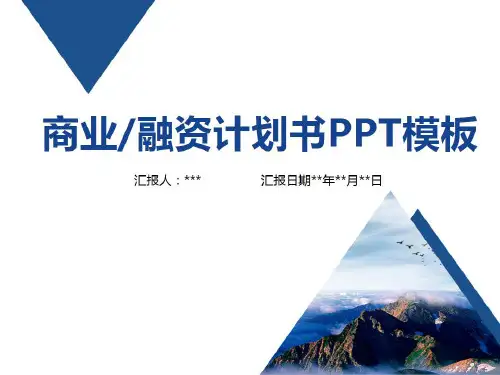 商业/融资计划书PPT模板

汇报人：***

汇报日期**年**月**日